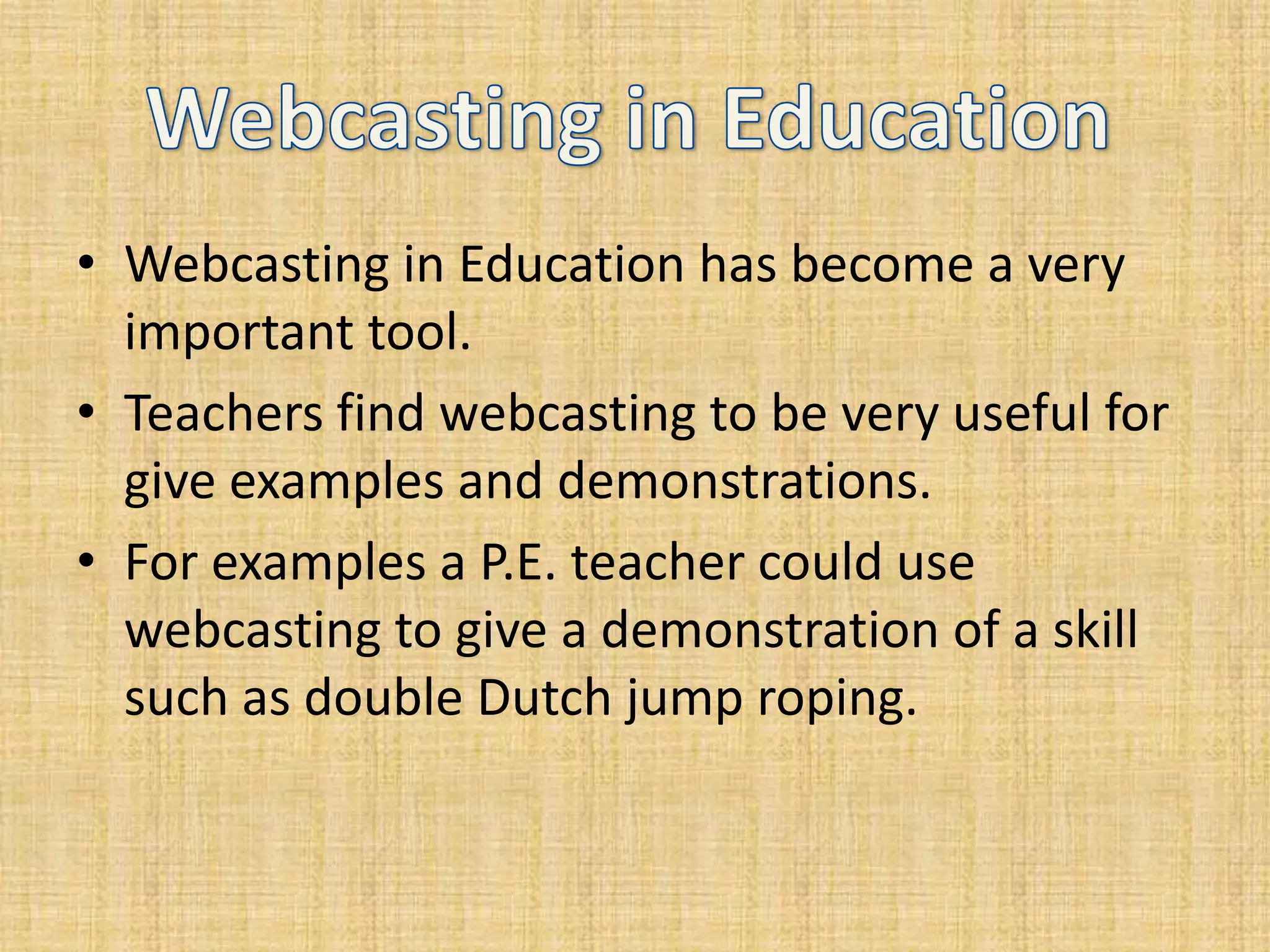 Webcasting in Education

• Webcasting in Education has become a very important tool.
• Teachers find webcasting to be very useful for give examples and demonstrations.
• For examples a P.E. teacher could use webcasting to give a demonstration of a skill such as double Dutch jump roping.